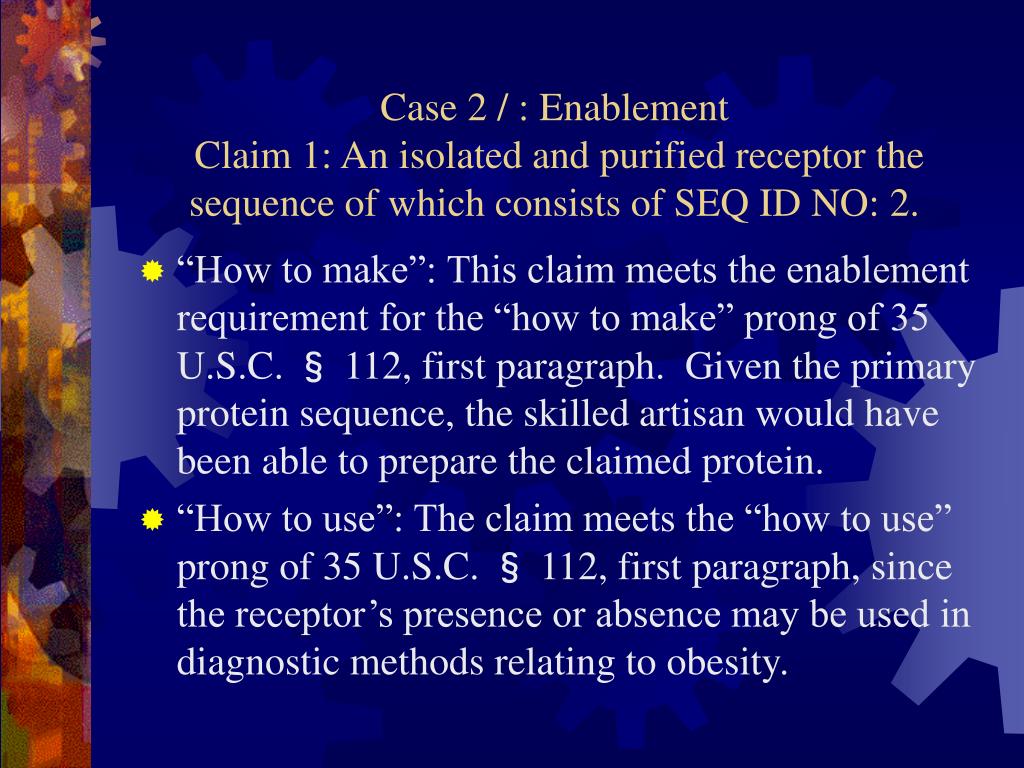 Case 2 / : Enablement
Claim 1: An isolated and purified receptor the sequence of which consists of SEQ ID NO: 2.

“How to make”: This claim meets the enablement requirement for the “how to make” prong of 35 U.S.C. § 112, first paragraph. Given the primary protein sequence, the skilled artisan would have been able to prepare the claimed protein.

“How to use”: The claim meets the “how to use” prong of 35 U.S.C. § 112, first paragraph, since the receptor’s presence or absence may be used in diagnostic methods relating to obesity.